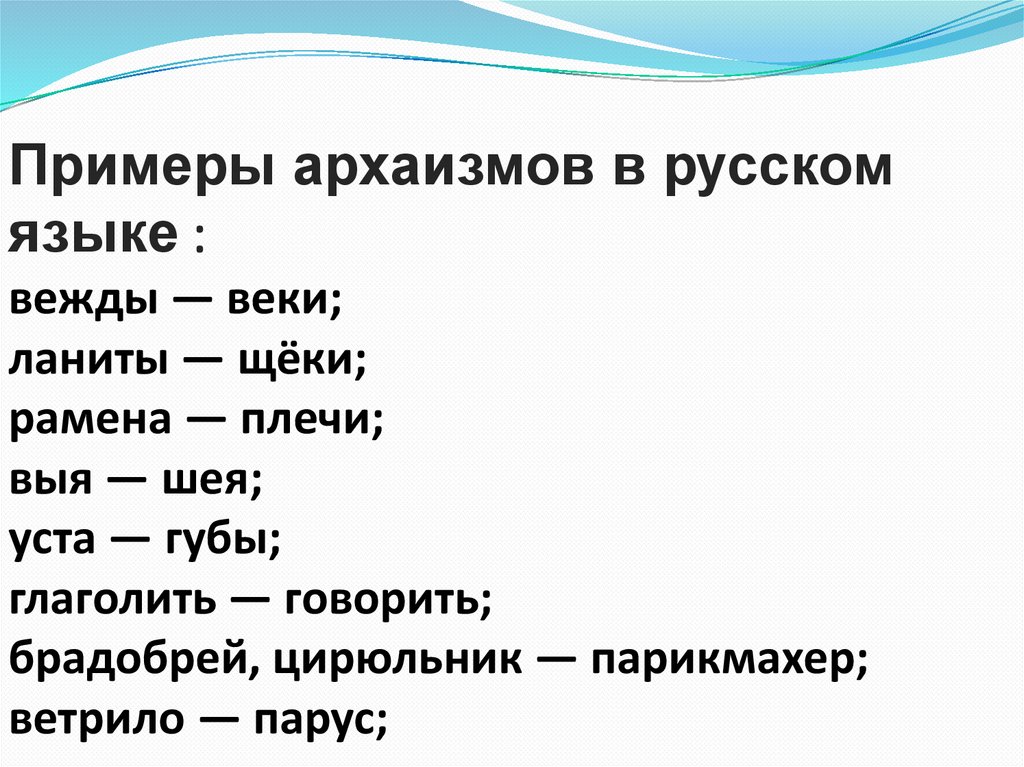 Примеры архаизмов в русском языке :
вежды — веки;
ланиты — щёки;
рамена — плечи;
выя — шея;
уста — губы;
глаголить — говорить;
брадобрей, цирюльник — парикмахер;
ветрило — парус;